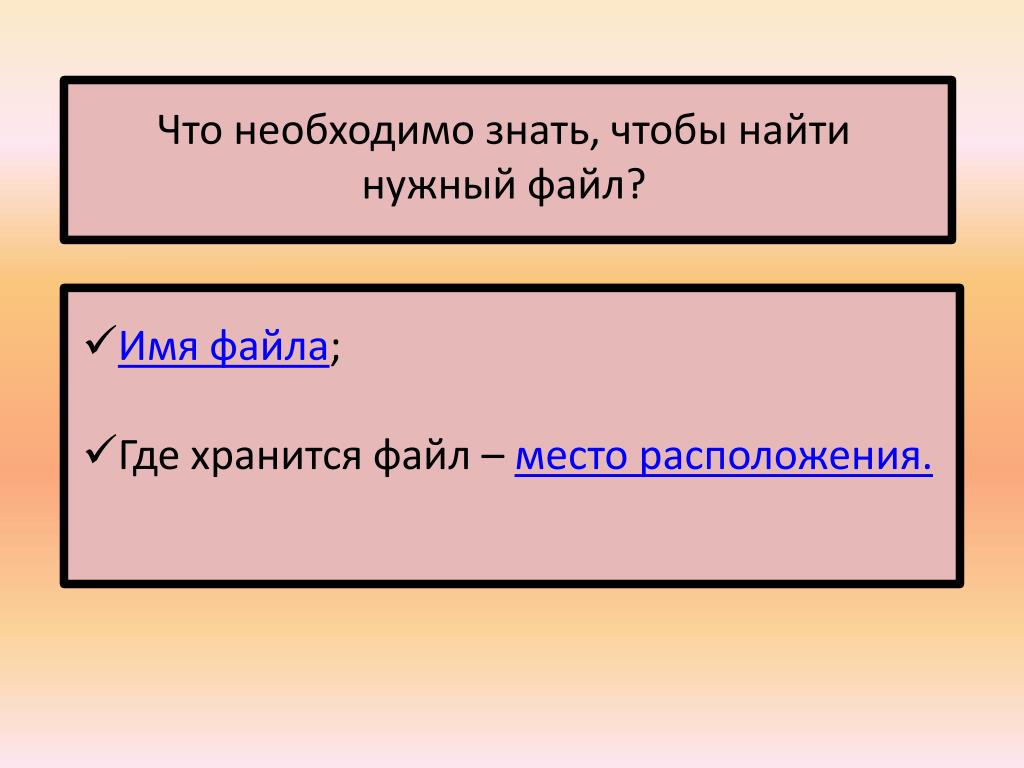 Что необходимо знать, чтобы найти нужный файл?

✓Имя файла;

✓Где хранится файл – место расположения.